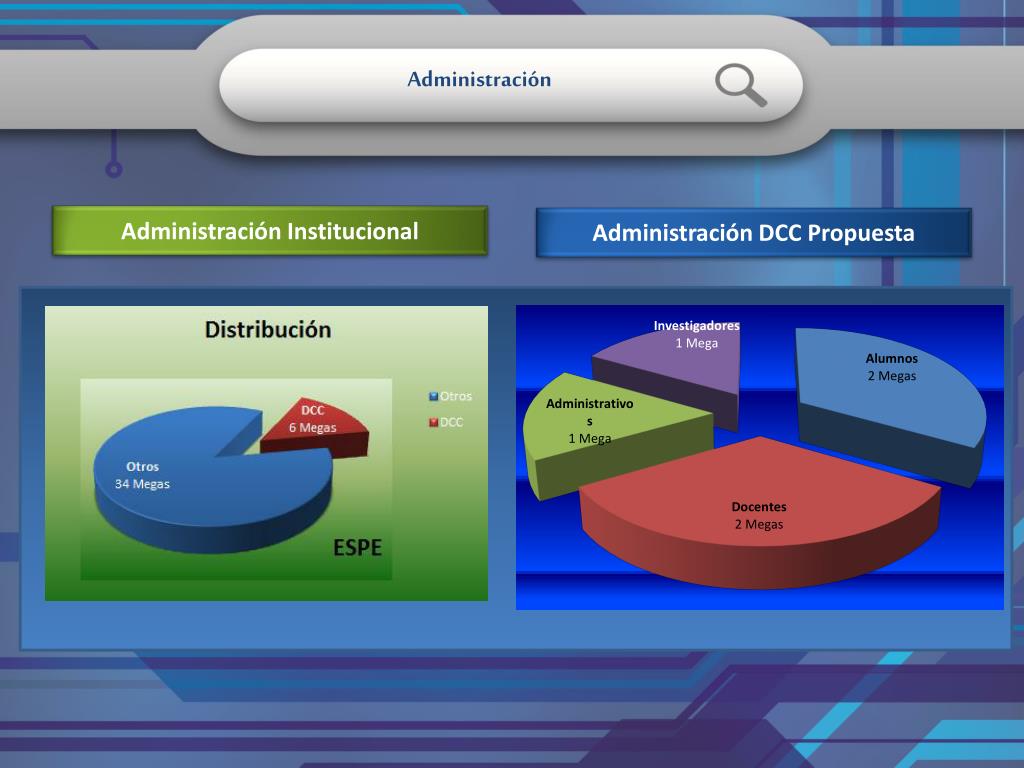 Administración

Administración Institucional

Administración DCC Propuesta

Distribución

Otros
DCC

DCC
6 Megas

Otros
34 Megas

ESPE

Investigadores
1 Mega

Alumnos
2 Megas

Administrativos
1 Mega

Docentes
2 Megas